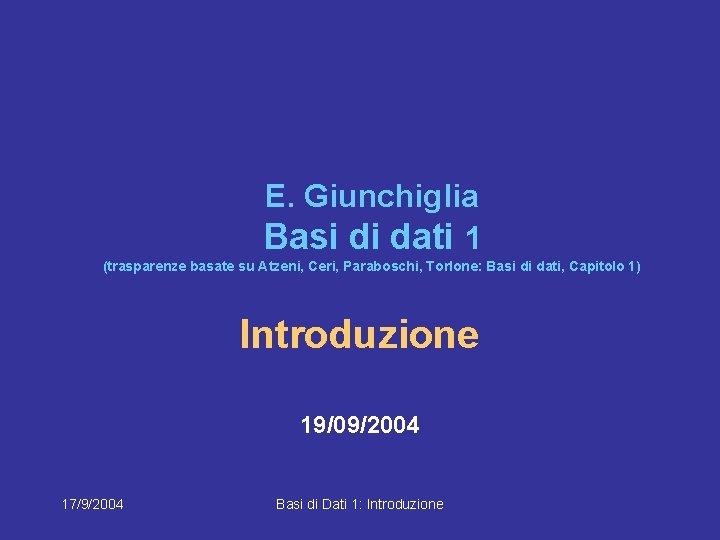 E. Giunchiglia
Basi di dati 1
(trasparenze basate su Atzeni, Ceri, Paraboschi, Torlone: Basi di dati, Capitolo 1)

Introduzione

19/09/2004

17/9/2004

Basi di Dati 1: Introduzione